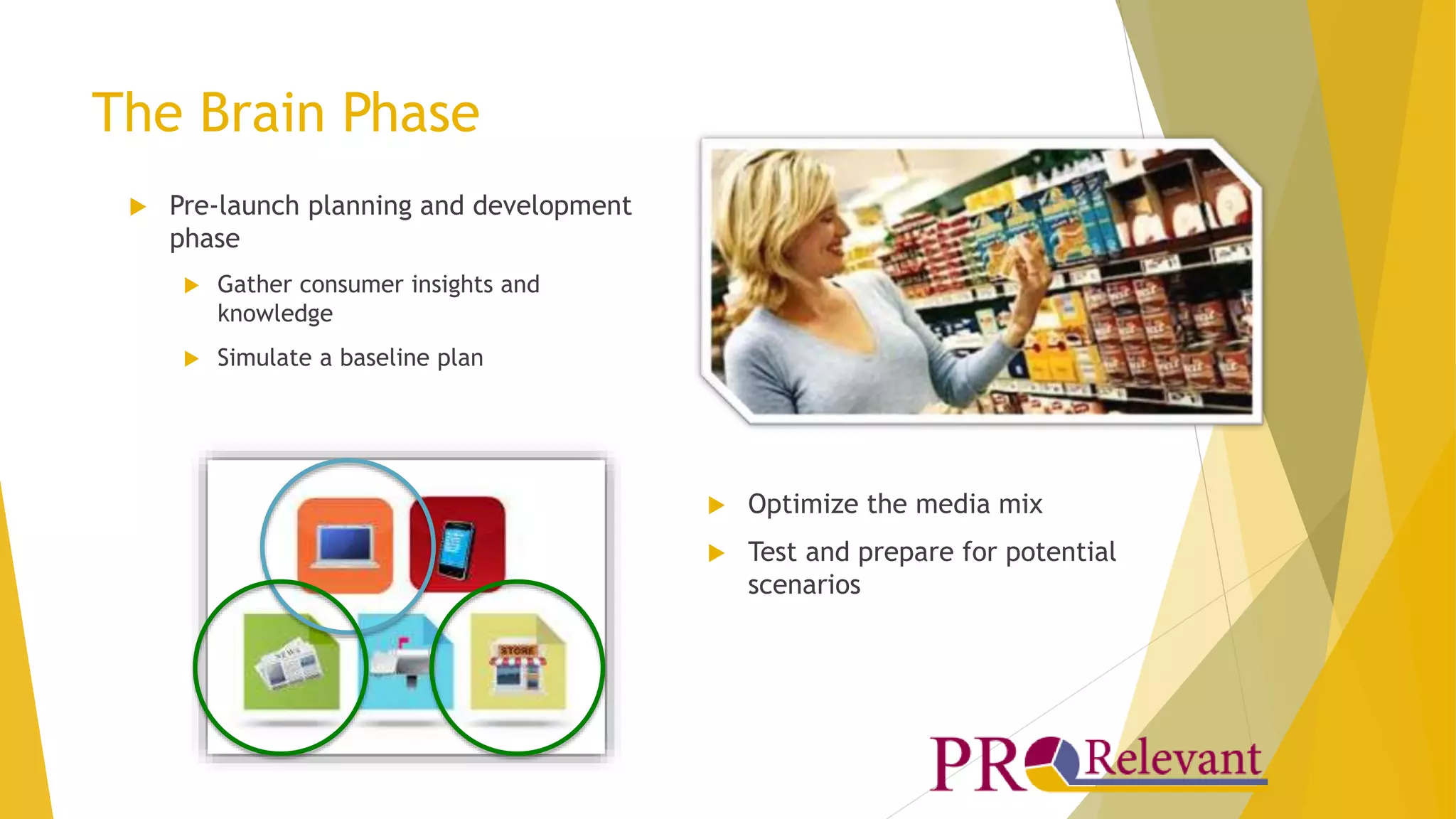 The Brain Phase

Pre-launch planning and development phase

Gather consumer insights and knowledge

Simulate a baseline plan

NEWS

STORE

Optimize the media mix

Test and prepare for potential scenarios

PRO Relevant